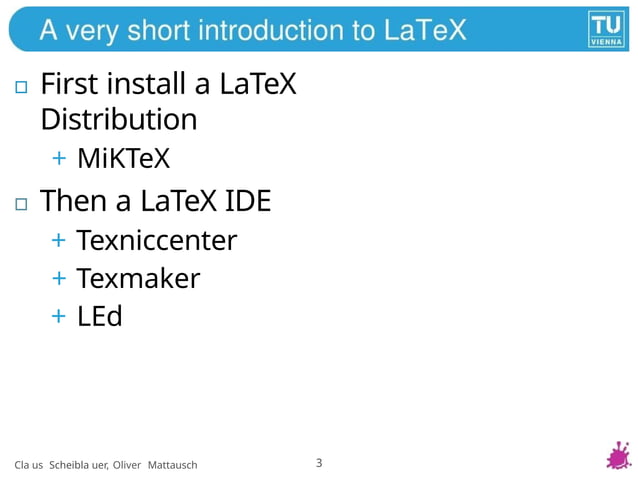 A very short introduction to LaTeX

TU VIENNA

□ First install a LaTeX Distribution

+ MiKTeX

□ Then a LaTeX IDE

+ Texniccenter

+ Texmaker

+ LEd

Cla us Scheibla uer, Oliver Mattausch

3